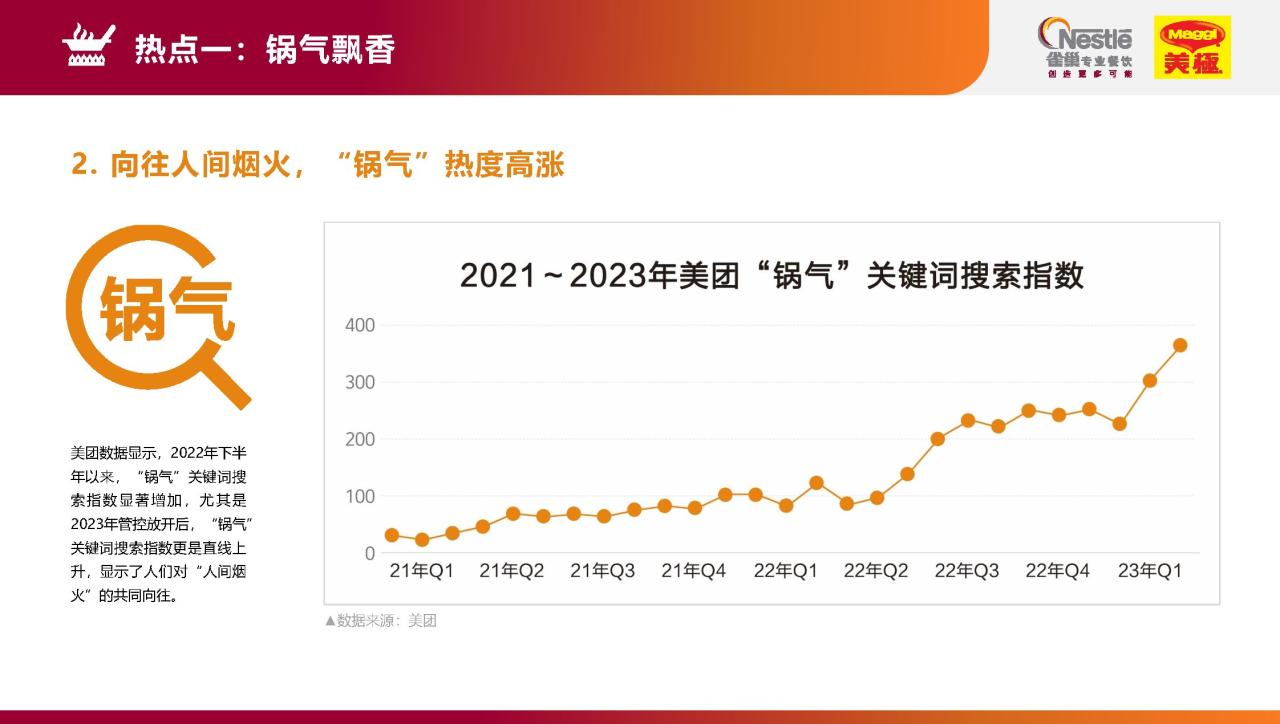 热点一：锅气飘香

Nestlé 雀巢专业餐饮 创造更多可能

Maggi 美极

2. 向往人间烟火，“锅气”热度高涨

锅气

美团数据显示，2022年下半年以来，“锅气”关键词搜索指数显著增加，尤其是2023年管控放开后，“锅气”关键词搜索指数更是直线上升，显示了人们对“人间烟火”的共同向往。

2021～2023年美团“锅气”关键词搜索指数

400
300
200
100
0

21年Q1 21年Q2 21年Q3 21年Q4 22年Q1 22年Q2 22年Q3 22年Q4 23年Q1

▲数据来源：美团